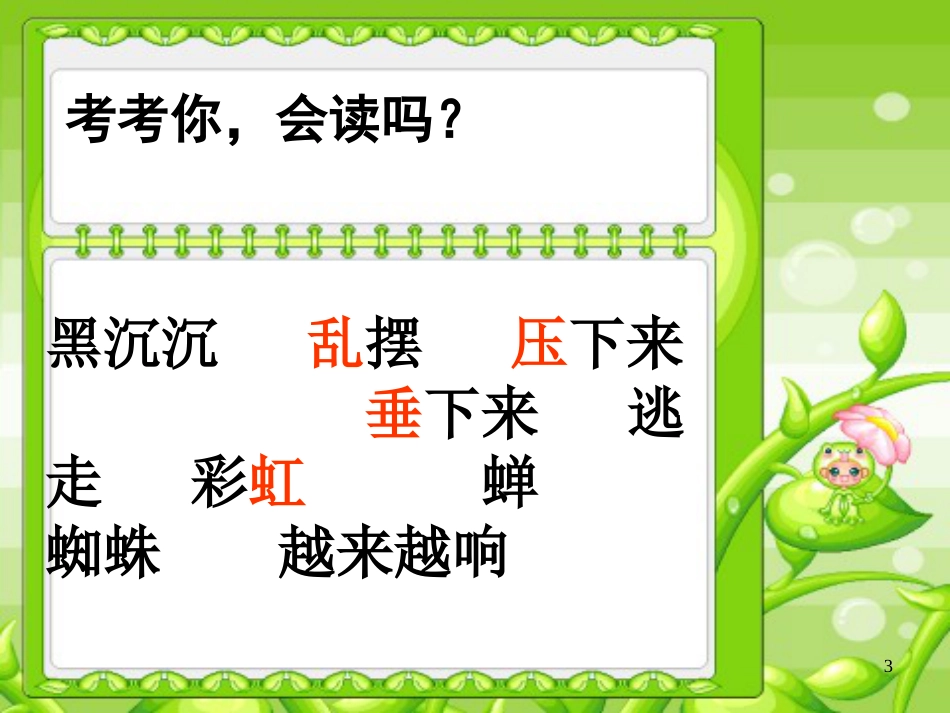 考考你，会读吗？

黑沉沉　乱摆　压下来　垂下来　逃走　彩虹　蝉　蜘蛛　越来越响

3